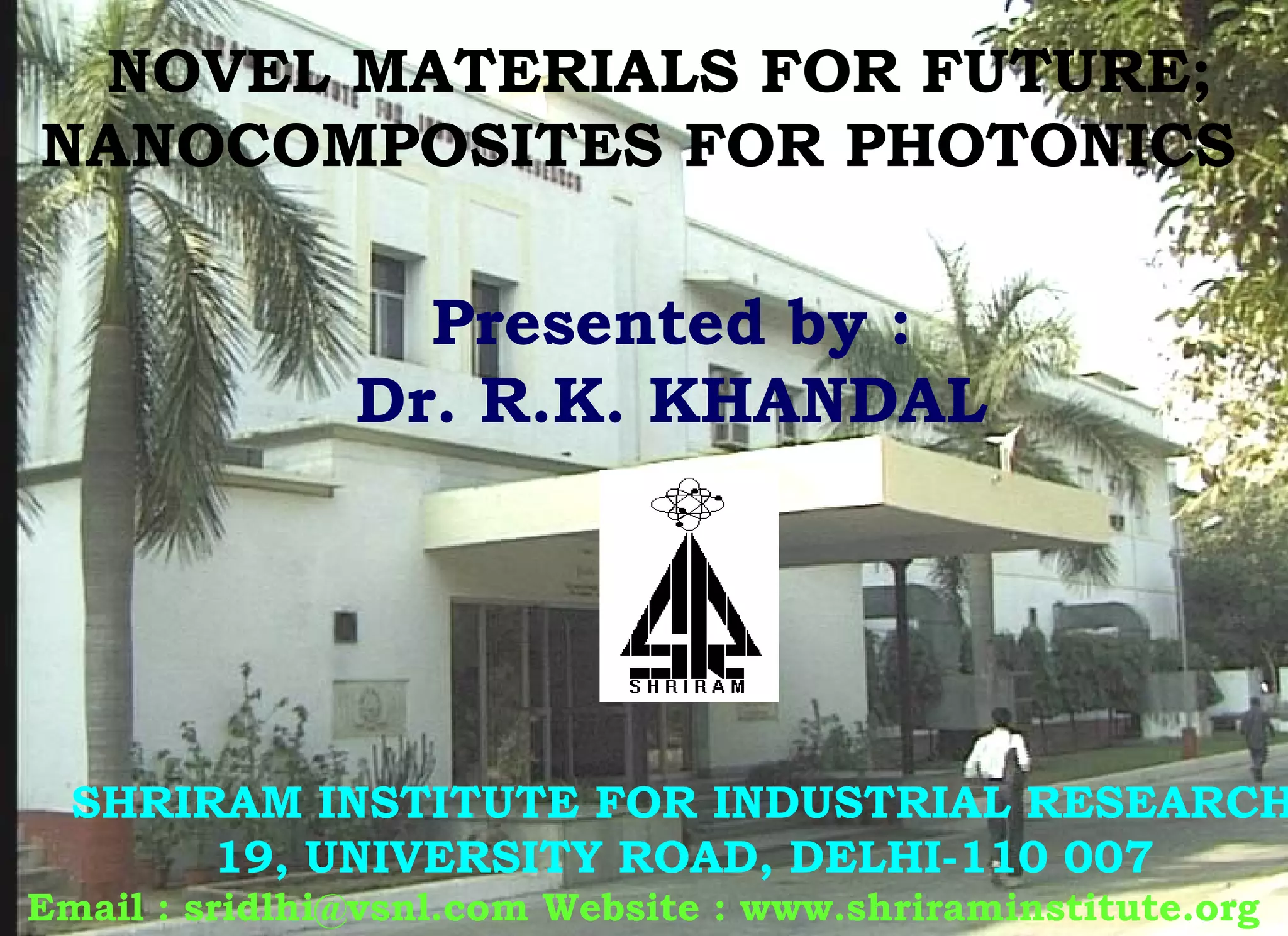 NOVEL MATERIALS FOR FUTURE;
NANOCOMPOSITES FOR PHOTONICS

Presented by :
Dr. R.K. KHANDAL

SHRIRAM

SHRIRAM INSTITUTE FOR INDUSTRIAL RESEARCH
19, UNIVERSITY ROAD, DELHI-110 007
Email : sridlhi@vsnl.com Website : www.shriraminstitute.org